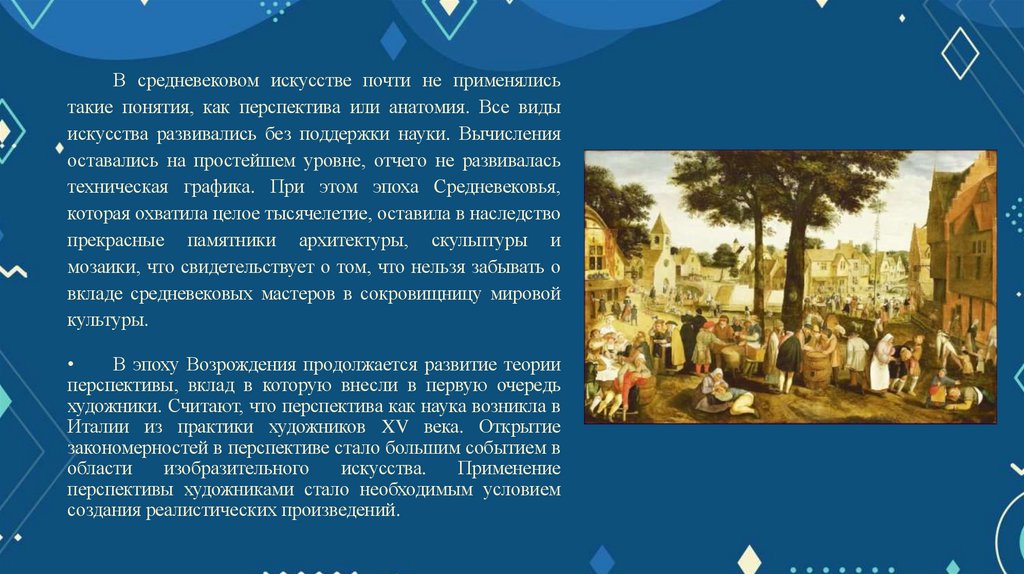 В средневековом искусстве почти не применялись такие понятия, как перспектива или анатомия. Все виды искусства развивались без поддержки науки. Вычисления оставались на простейшем уровне, отчего не развивалась техническая графика. При этом эпоха Средневековья, которая охватила целое тысячелетие, оставила в наследство прекрасные памятники архитектуры, скульптуры и мозаики, что свидетельствует о том, что нельзя забывать о вкладе средневековых мастеров в сокровищницу мировой культуры.

• В эпоху Возрождения продолжается развитие теории перспективы, вклад в которую внесли в первую очередь художники. Считают, что перспектива как наука возникла в Италии из практики художников XV века. Открытие закономерностей в перспективе стало большим событием в области изобразительного искусства. Применение перспективы художниками стало необходимым условием создания реалистических произведений.